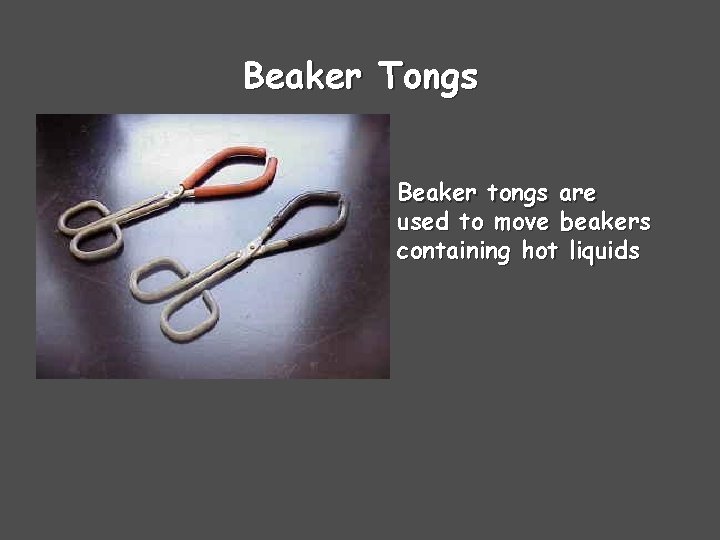 Beaker Tongs

Beaker tongs are used to move beakers containing hot liquids